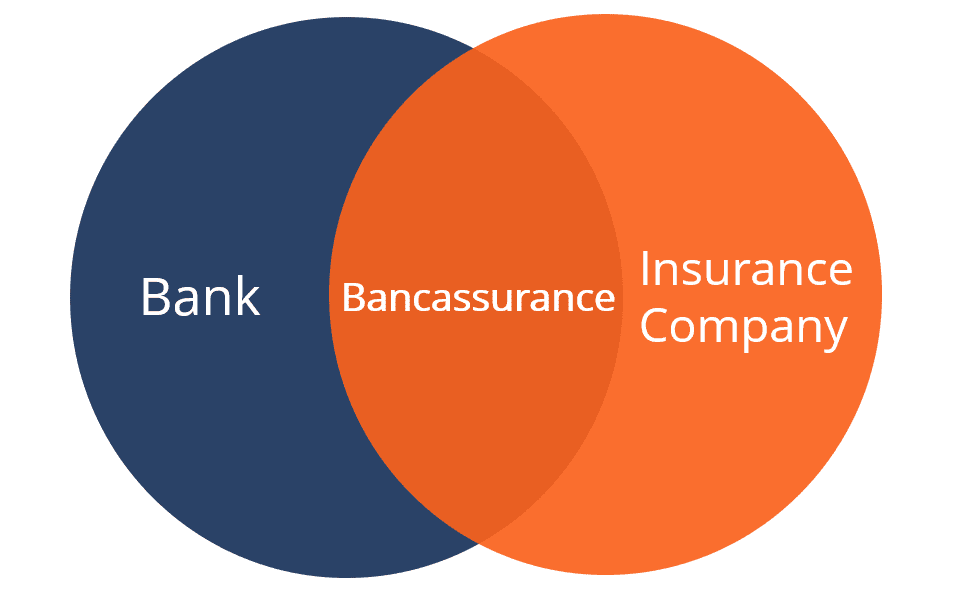 Bank

Bancassurance

Insurance Company